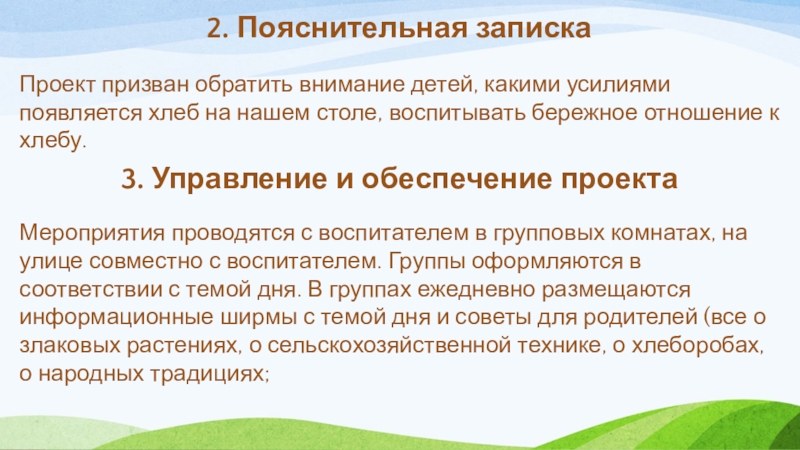 2. Пояснительная записка

Проект призван обратить внимание детей, какими усилиями появляется хлеб на нашем столе, воспитывать бережное отношение к хлебу.

3. Управление и обеспечение проекта

Мероприятия проводятся с воспитателем в групповых комнатах, на улице совместно с воспитателем. Группы оформляются в соответствии с темой дня. В группах ежедневно размещаются информационные ширмы с темой дня и советы для родителей (все о злаковых растениях, о сельскохозяйственной технике, о хлеборобах, о народных традициях;